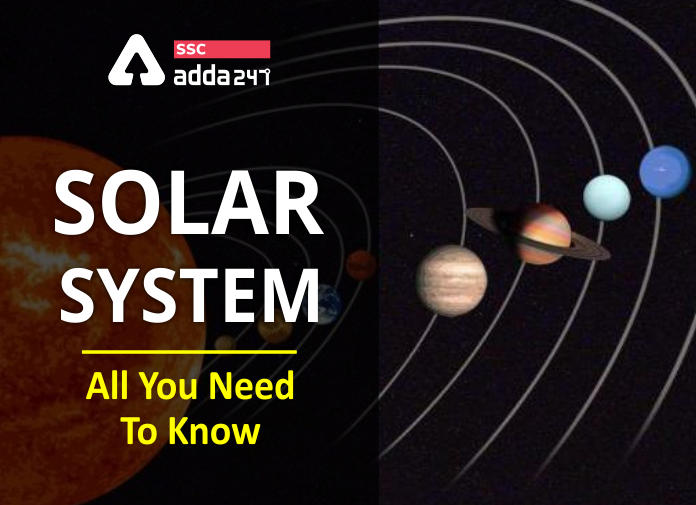 SSC
adda247

SOLAR SYSTEM

All You Need To Know